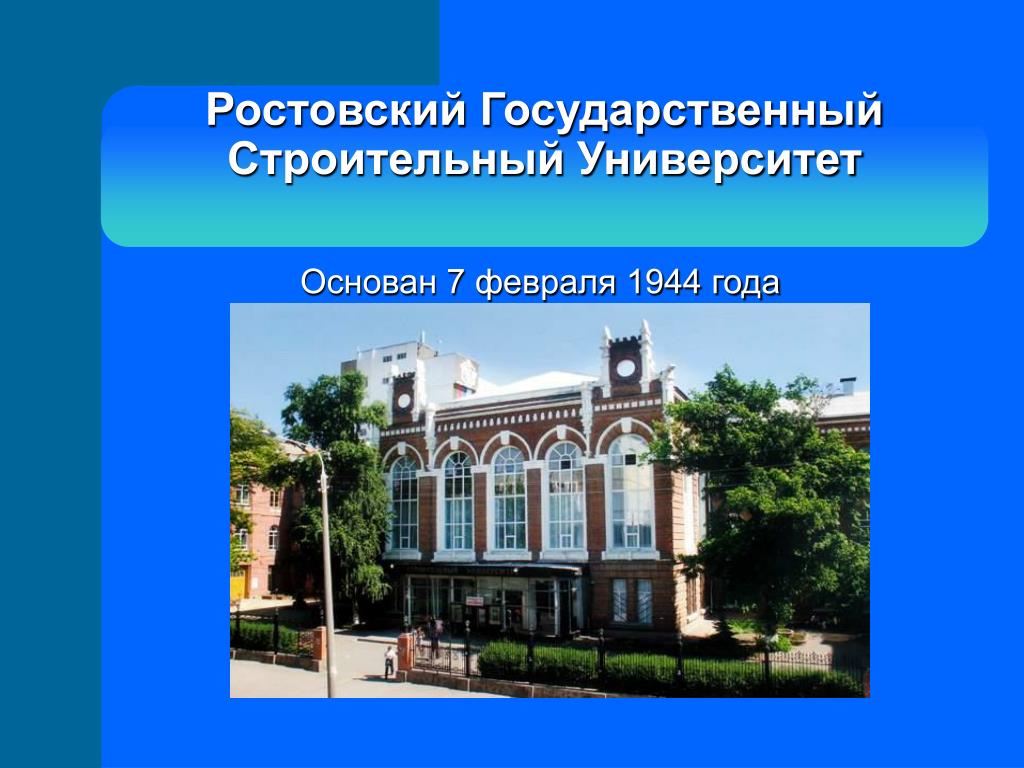 Ростовский Государственный Строительный Университет

Основан 7 февраля 1944 года